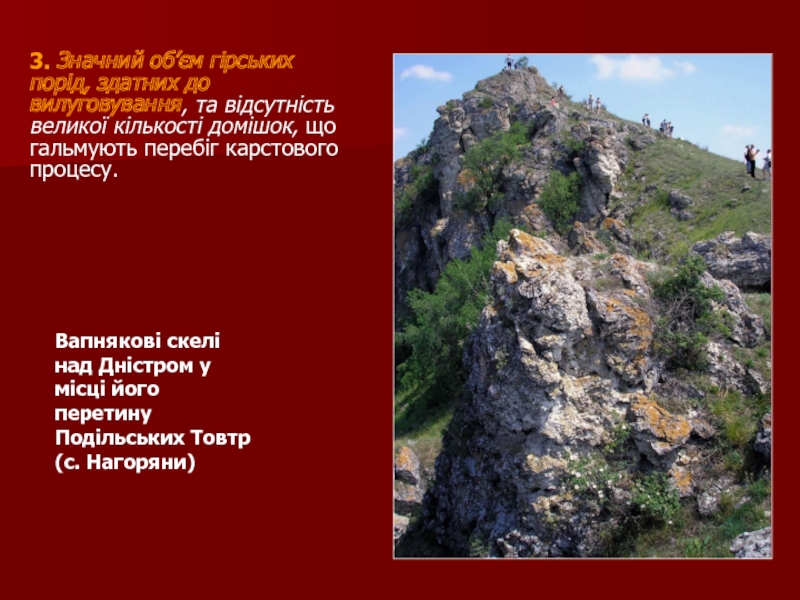 3. Значний об'єм гірських порід, здатних до вилуговування, та відсутність великої кількості домішок, що гальмують перебіг карстового процесу.

Вапнякові скелі над Дністром у місці його перетину Подільських Товтр (с. Нагоряни)